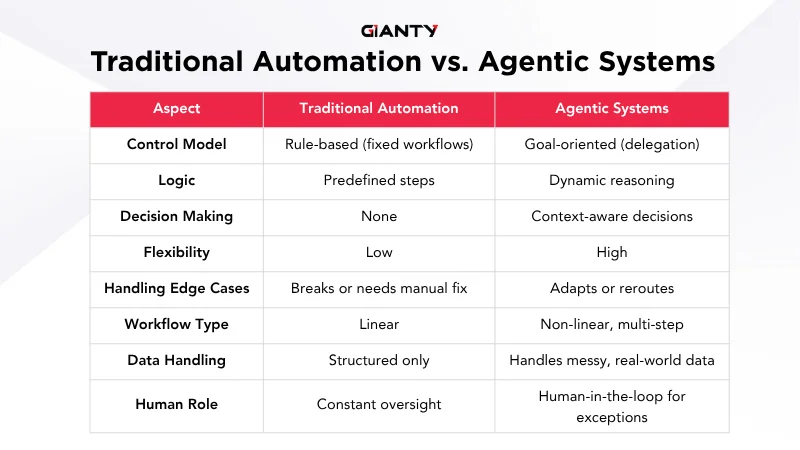 GIANTY

Traditional Automation vs. Agentic Systems

| Aspect | Traditional Automation | Agentic Systems |
|---|---|---|
| Control Model | Rule-based (fixed workflows) | Goal-oriented (delegation) |
| Logic | Predefined steps | Dynamic reasoning |
| Decision Making | None | Context-aware decisions |
| Flexibility | Low | High |
| Handling Edge Cases | Breaks or needs manual fix | Adapts or reroutes |
| Workflow Type | Linear | Non-linear, multi-step |
| Data Handling | Structured only | Handles messy, real-world data |
| Human Role | Constant oversight | Human-in-the-loop for exceptions |